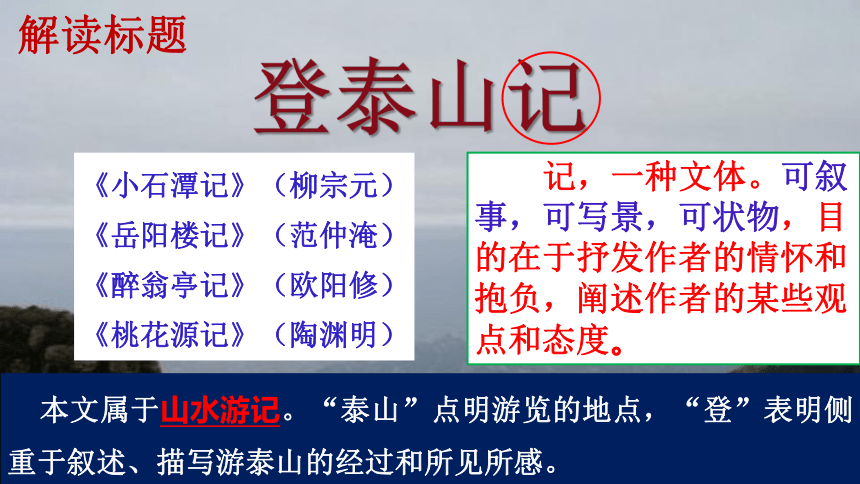 解读标题

登泰山记

《小石潭记》（柳宗元）
《岳阳楼记》（范仲淹）
《醉翁亭记》（欧阳修）
《桃花源记》（陶渊明）

记，一种文体。可叙事，可写景，可状物，目的在于抒发作者的情怀和抱负，阐述作者的某些观点和态度。

本文属于山水游记。“泰山”点明游览的地点，“登”表明侧重于叙述、描写游泰山的经过和所见所感。